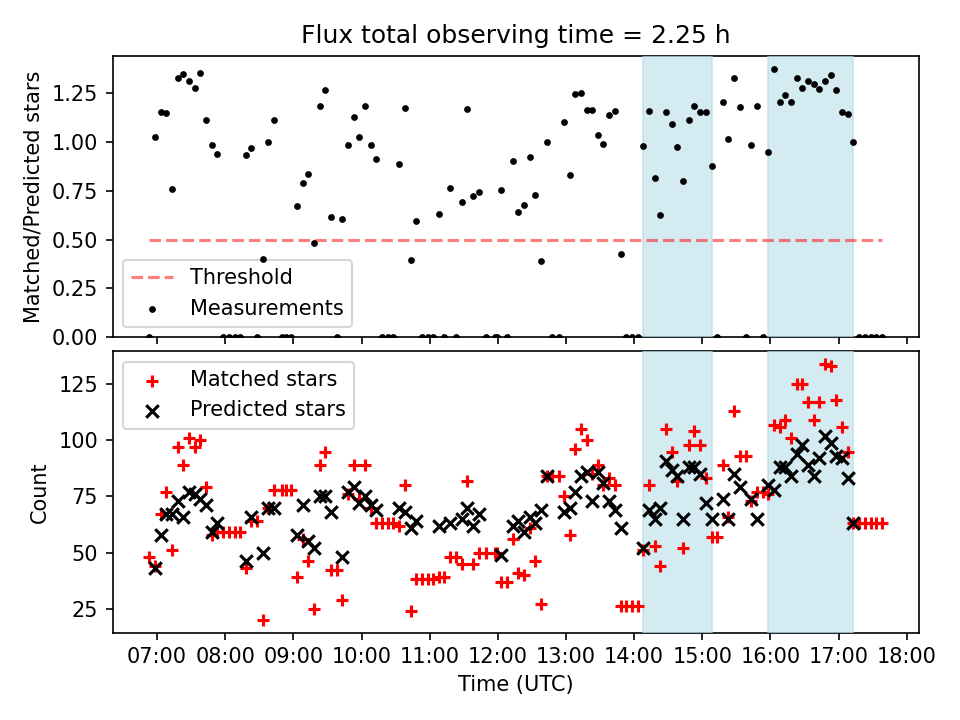 Flux total observing time = 2.25 h

Matched/Predicted stars

1.25
1.00
0.75
0.50
0.25
0.00

Threshold
Measurements

Count

125
100
75
50
25

Matched stars
Predicted stars

07:00 08:00 09:00 10:00 11:00 12:00 13:00 14:00 15:00 16:00 17:00 18:00

Time (UTC)